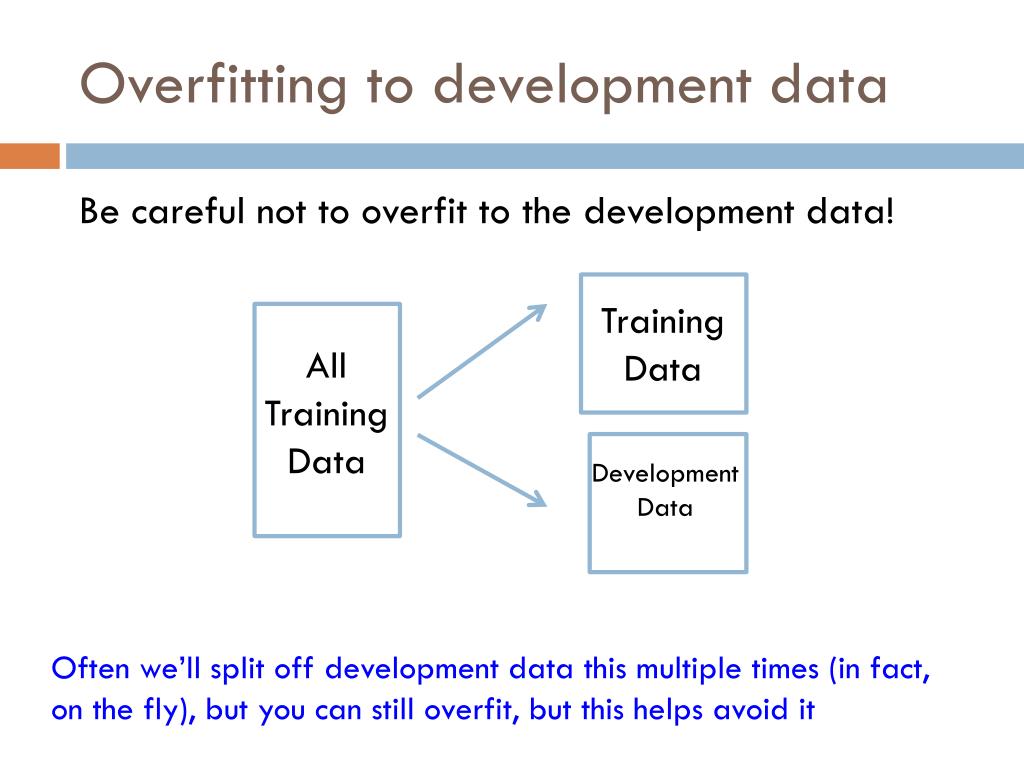 Overfitting to development data

Be careful not to overfit to the development data!

All Training Data

Training Data

Development Data

Often we'll split off development data this multiple times (in fact, on the fly), but you can still overfit, but this helps avoid it